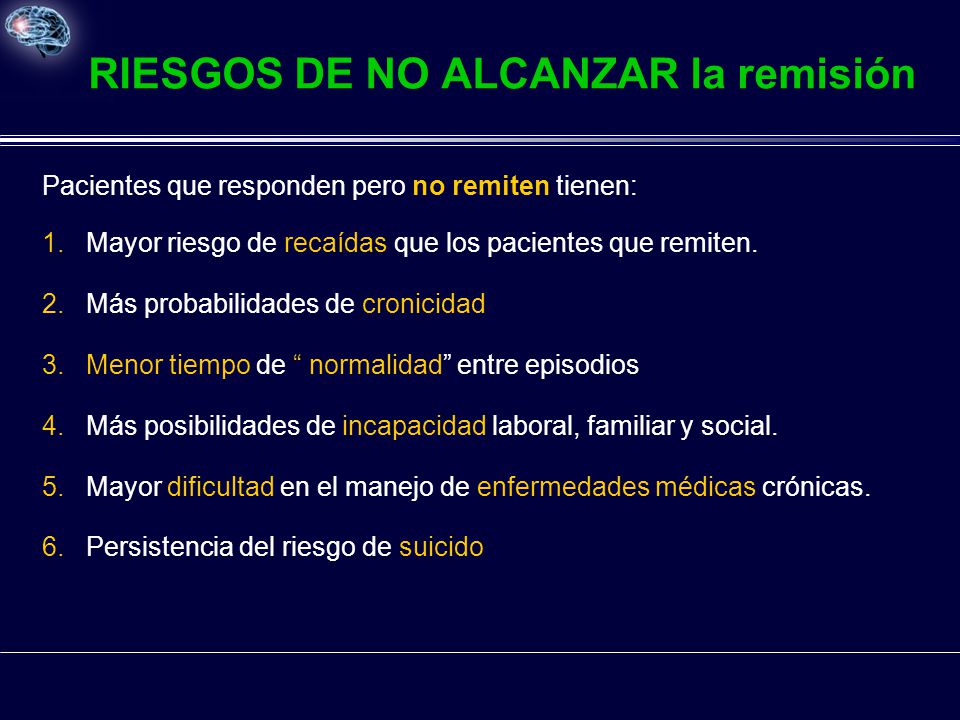 RIESGOS DE NO ALCANZAR la remisión

Pacientes que responden pero no remiten tienen:

1. Mayor riesgo de recaídas que los pacientes que remiten.

2. Más probabilidades de cronicidad

3. Menor tiempo de “ normalidad” entre episodios

4. Más posibilidades de incapacidad laboral, familiar y social.

5. Mayor dificultad en el manejo de enfermedades médicas crónicas.

6. Persistencia del riesgo de suicido